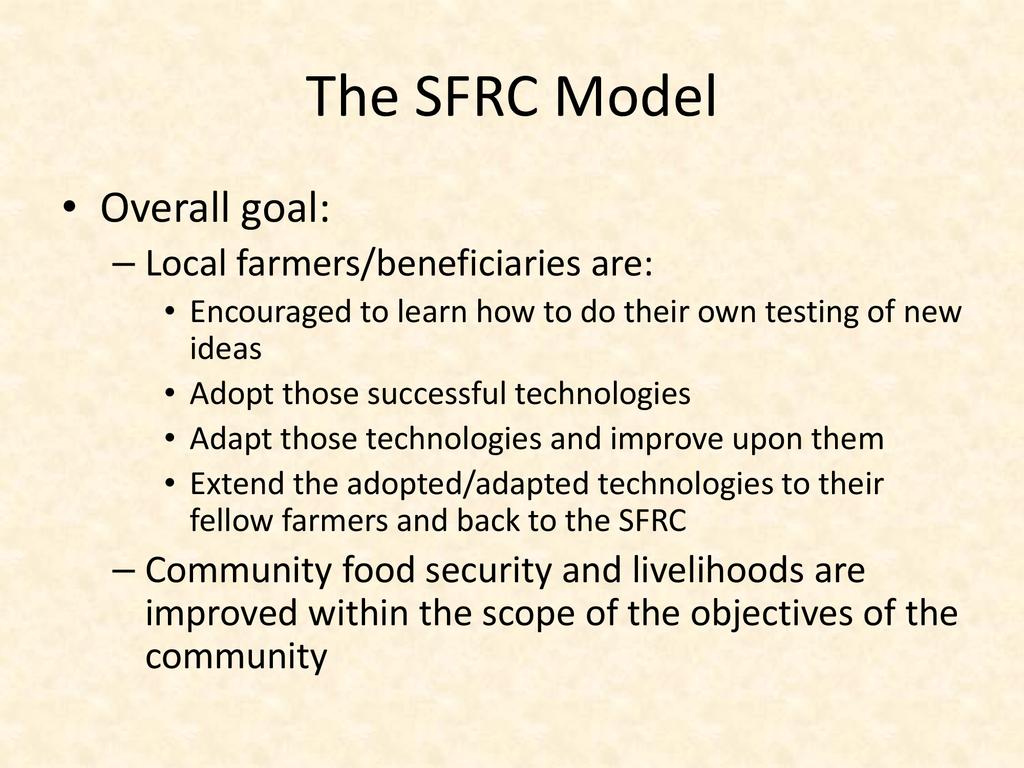 The SFRC Model

• Overall goal:
– Local farmers/beneficiaries are:
• Encouraged to learn how to do their own testing of new ideas
• Adopt those successful technologies
• Adapt those technologies and improve upon them
• Extend the adopted/adapted technologies to their fellow farmers and back to the SFRC
– Community food security and livelihoods are improved within the scope of the objectives of the community